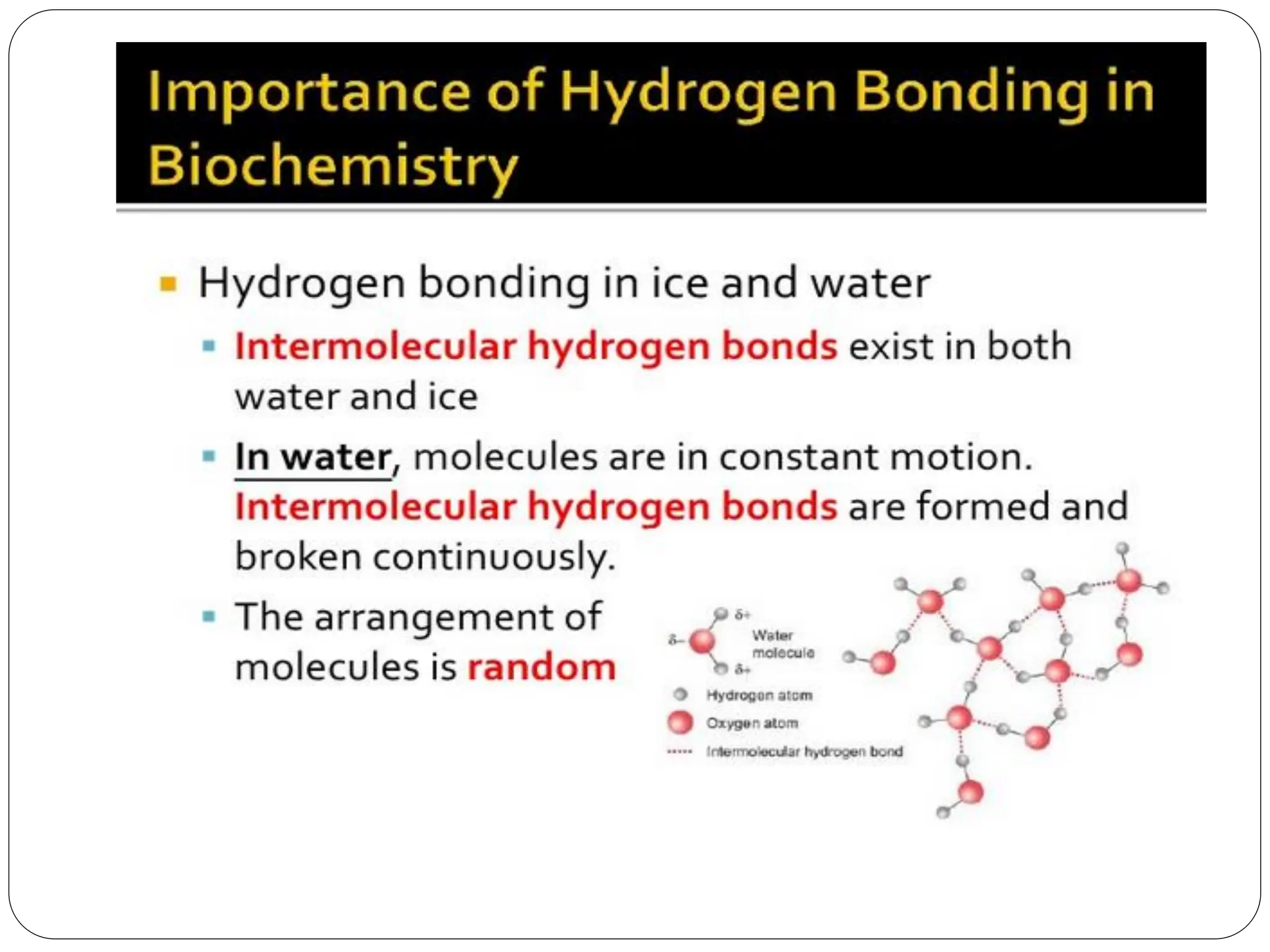 Importance of Hydrogen Bonding in Biochemistry

Hydrogen bonding in ice and water

Intermolecular hydrogen bonds exist in both water and ice

In water, molecules are in constant motion. Intermolecular hydrogen bonds are formed and broken continuously.

The arrangement of molecules is random

$\delta+$
$\delta-$
Water molecule
$\delta+$
Hydrogen atom
Oxygen atom
Intermolecular hydrogen bond